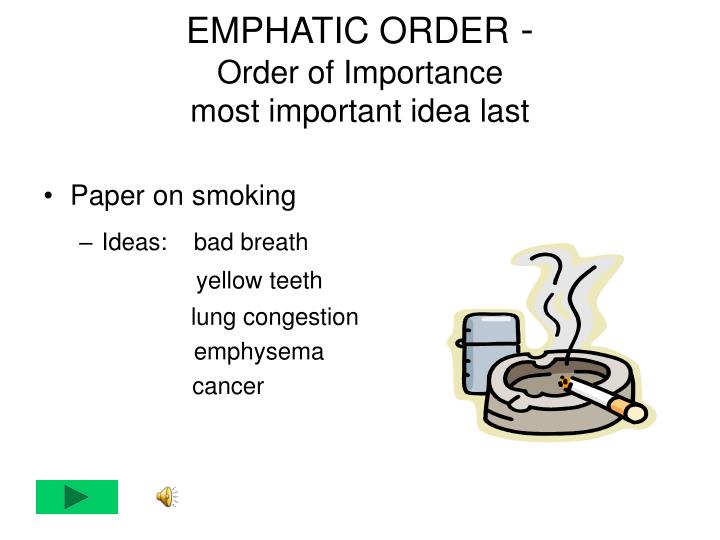 EMPHATIC ORDER -
Order of Importance
most important idea last

• Paper on smoking

– Ideas: bad breath
yellow teeth
lung congestion
emphysema
cancer